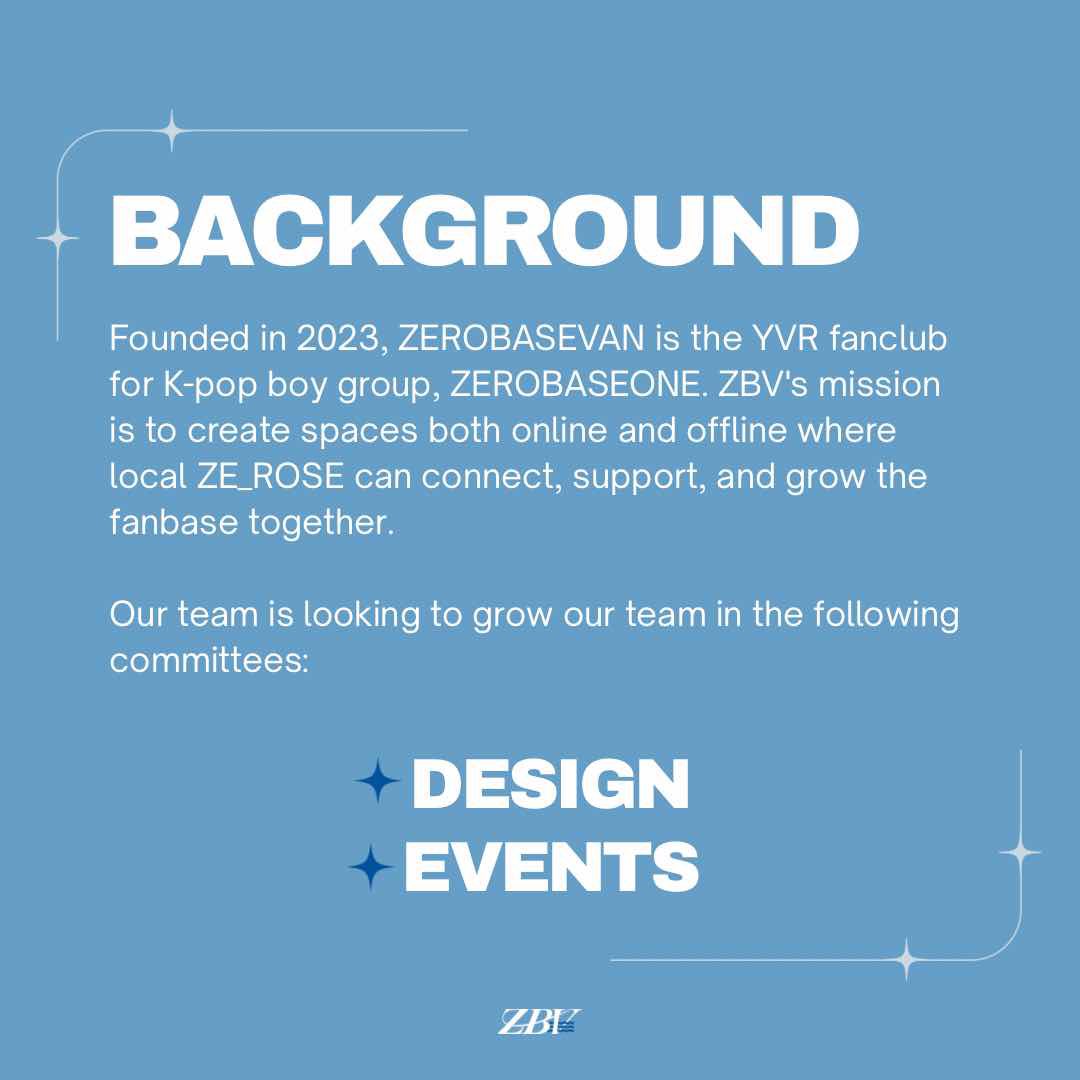 BACKGROUND

Founded in 2023, ZEROBASEVAN is the YVR fanclub for K-pop boy group, ZEROBASEONE. ZBV's mission is to create spaces both online and offline where local ZE_ROSE can connect, support, and grow the fanbase together.

Our team is looking to grow our team in the following committees:

DESIGN
EVENTS

ZBV